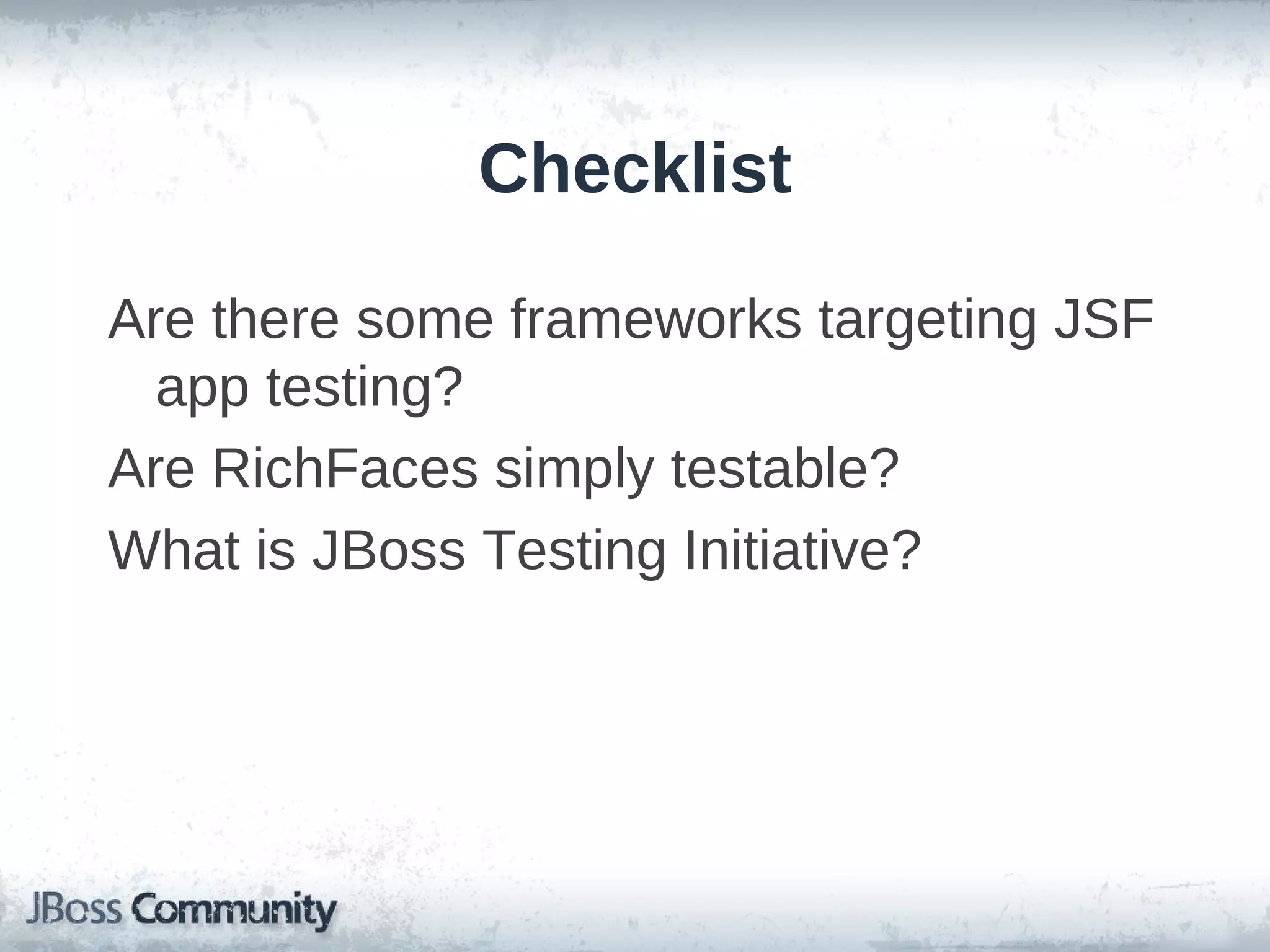 Checklist

Are there some frameworks targeting JSF app testing?

Are RichFaces simply testable?

What is JBoss Testing Initiative?

JBoss Community